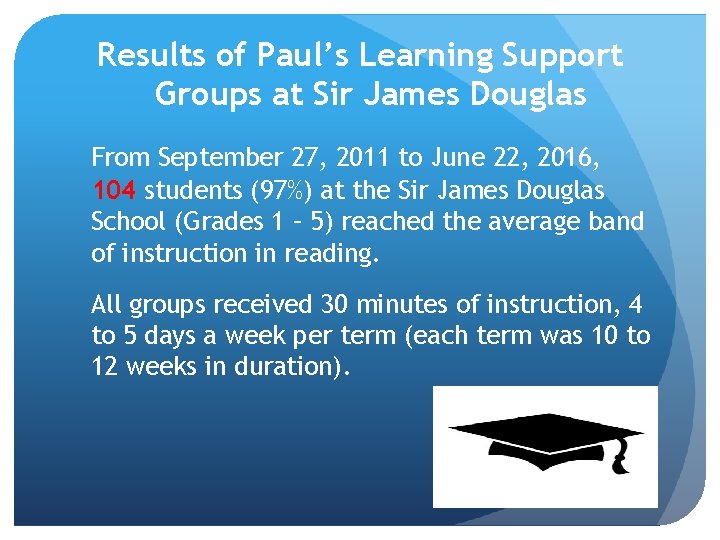 Results of Paul's Learning Support Groups at Sir James Douglas

From September 27, 2011 to June 22, 2016, 104 students (97%) at the Sir James Douglas School (Grades 1 – 5) reached the average band of instruction in reading.

All groups received 30 minutes of instruction, 4 to 5 days a week per term (each term was 10 to 12 weeks in duration).